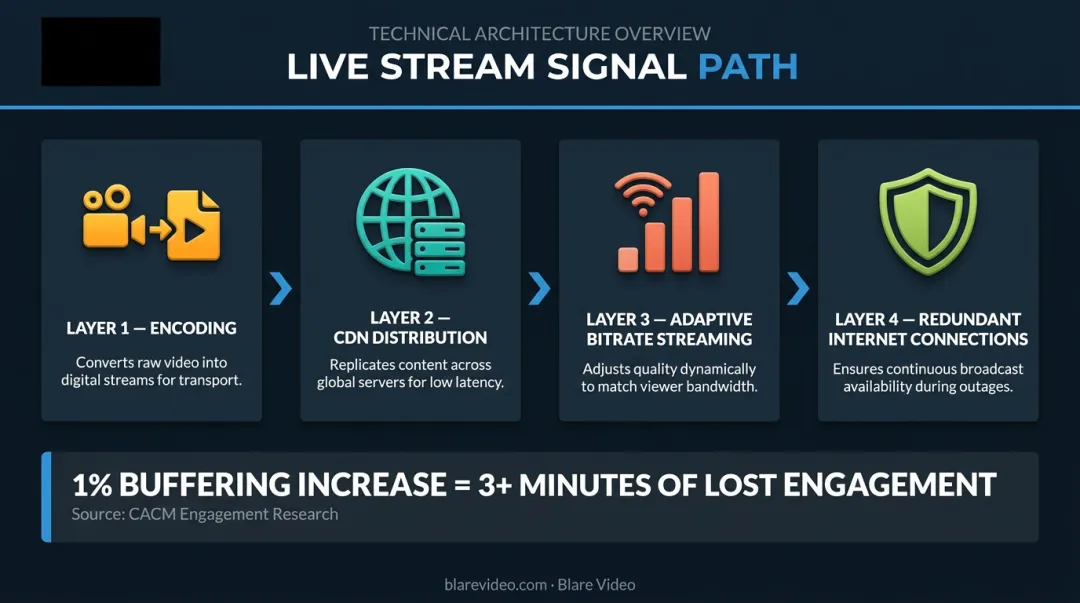 TECHNICAL ARCHITECTURE OVERVIEW
LIVE STREAM SIGNAL PATH

LAYER 1 — ENCODING
Converts raw video into digital streams for transport.

LAYER 2 — CDN DISTRIBUTION
Replicates content across global servers for low latency.

LAYER 3 — ADAPTIVE BITRATE STREAMING
Adjusts quality dynamically to match viewer bandwidth.

LAYER 4 — REDUNDANT INTERNET CONNECTIONS
Ensures continuous broadcast availability during outages.

1% BUFFERING INCREASE = 3+ MINUTES OF LOST ENGAGEMENT
Source: CACM Engagement Research

blarevideo.com · Blare Video